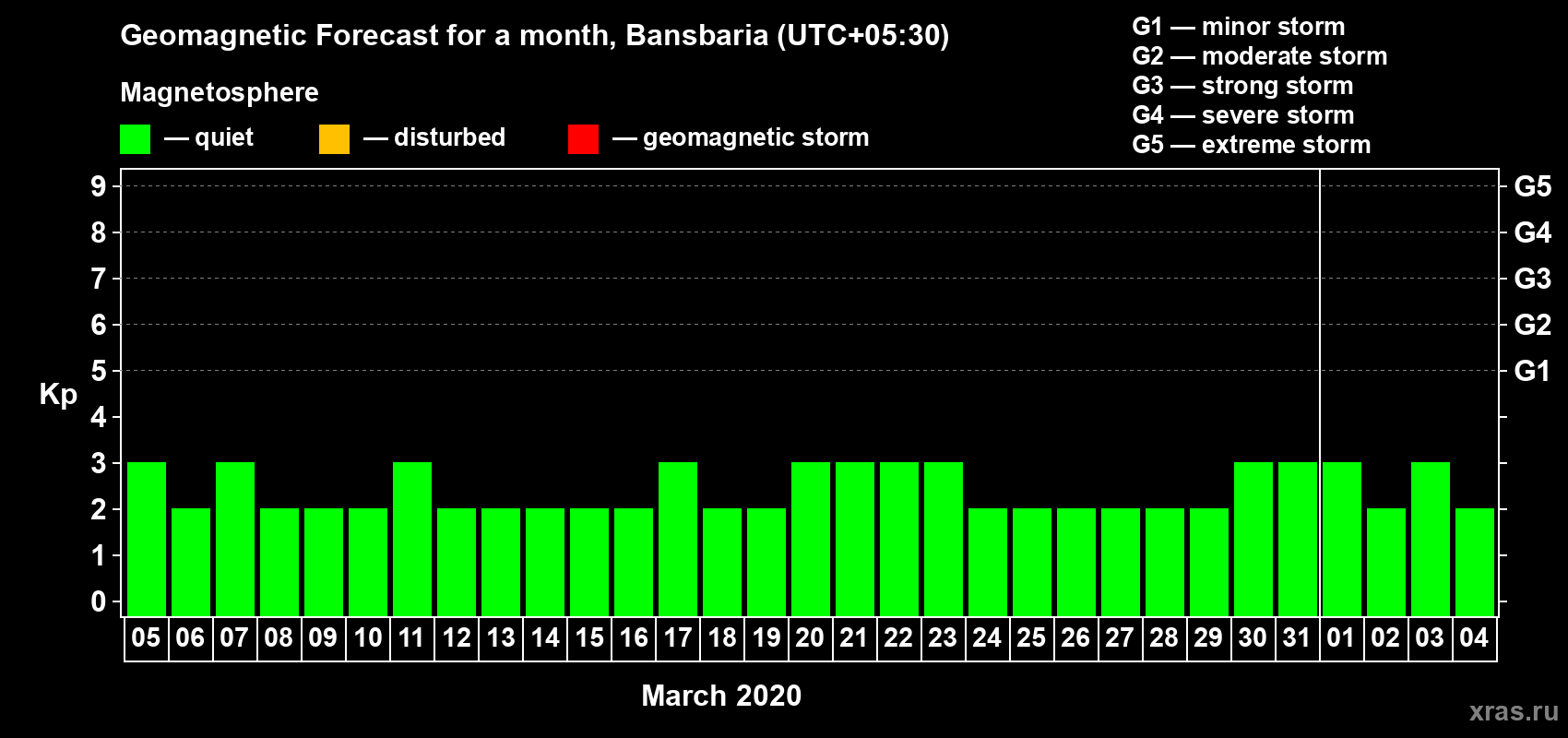 Geomagnetic Forecast for a month, Bansbaria (UTC+05:30)

Magnetosphere

— quiet — disturbed — geomagnetic storm

G1 — minor storm
G2 — moderate storm
G3 — strong storm
G4 — severe storm
G5 — extreme storm

Kp

9 8 7 6 5 4 3 2 1 0

G5 G4 G3 G2 G1

05 06 07 08 09 10 11 12 13 14 15 16 17 18 19 20 21 22 23 24 25 26 27 28 29 30 31 01 02 03 04

March 2020

xras.ru